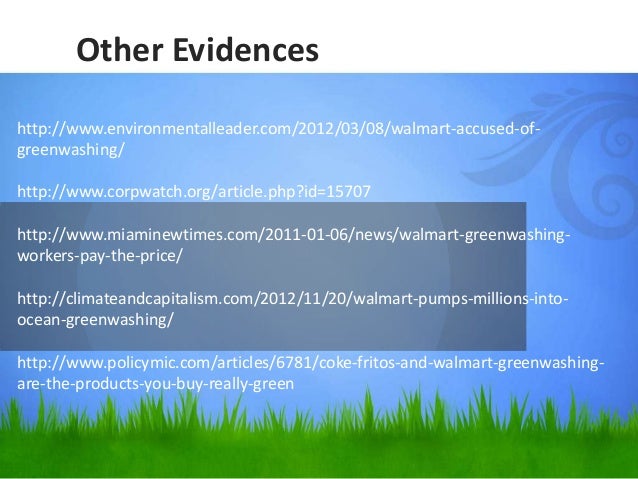 Other Evidences

http://www.environmentalleader.com/2012/03/08/walmart-accused-of-greenwashing/

http://www.corpwatch.org/article.php?id=15707

http://www.miaminewtimes.com/2011-01-06/news/walmart-greenwashing-workers-pay-the-price/

http://climateandcapitalism.com/2012/11/20/walmart-pumps-millions-into-ocean-greenwashing/

http://www.policymic.com/articles/6781/coke-fritos-and-walmart-greenwashing-are-the-products-you-buy-really-green